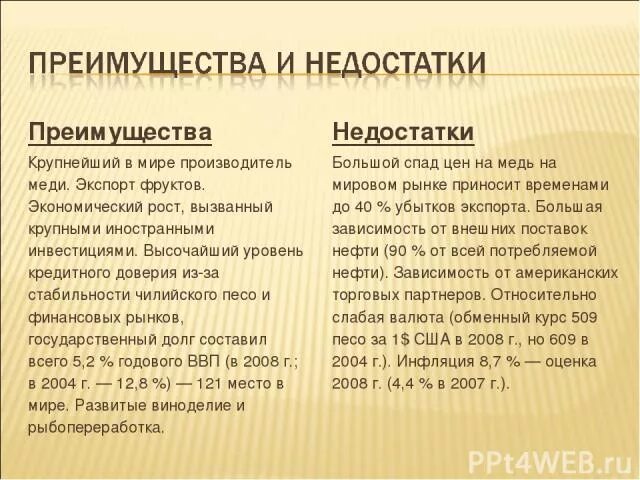 ПРЕИМУЩЕСТВА И НЕДОСТАТКИ

Преимущества

Крупнейший в мире производитель меди. Экспорт фруктов. Экономический рост, вызванный крупными иностранными инвестициями. Высочайший уровень кредитного доверия из-за стабильности чилийского песо и финансовых рынков, государственный долг составил всего 5,2 % годового ВВП (в 2008 г.; в 2004 г. — 12,8 %) — 121 место в мире. Развитые виноделие и рыбопереработка.

Недостатки

Большой спад цен на медь на мировом рынке приносит временами до 40 % убытков экспорта. Большая зависимость от внешних поставок нефти (90 % от всей потребляемой нефти). Зависимость от американских торговых партнеров. Относительно слабая валюта (обменный курс 509 песо за 1$ США в 2008 г., но 609 в 2004 г.). Инфляция 8,7 % — оценка 2008 г. (4,4 % в 2007 г.).

PPt4WEB.ru